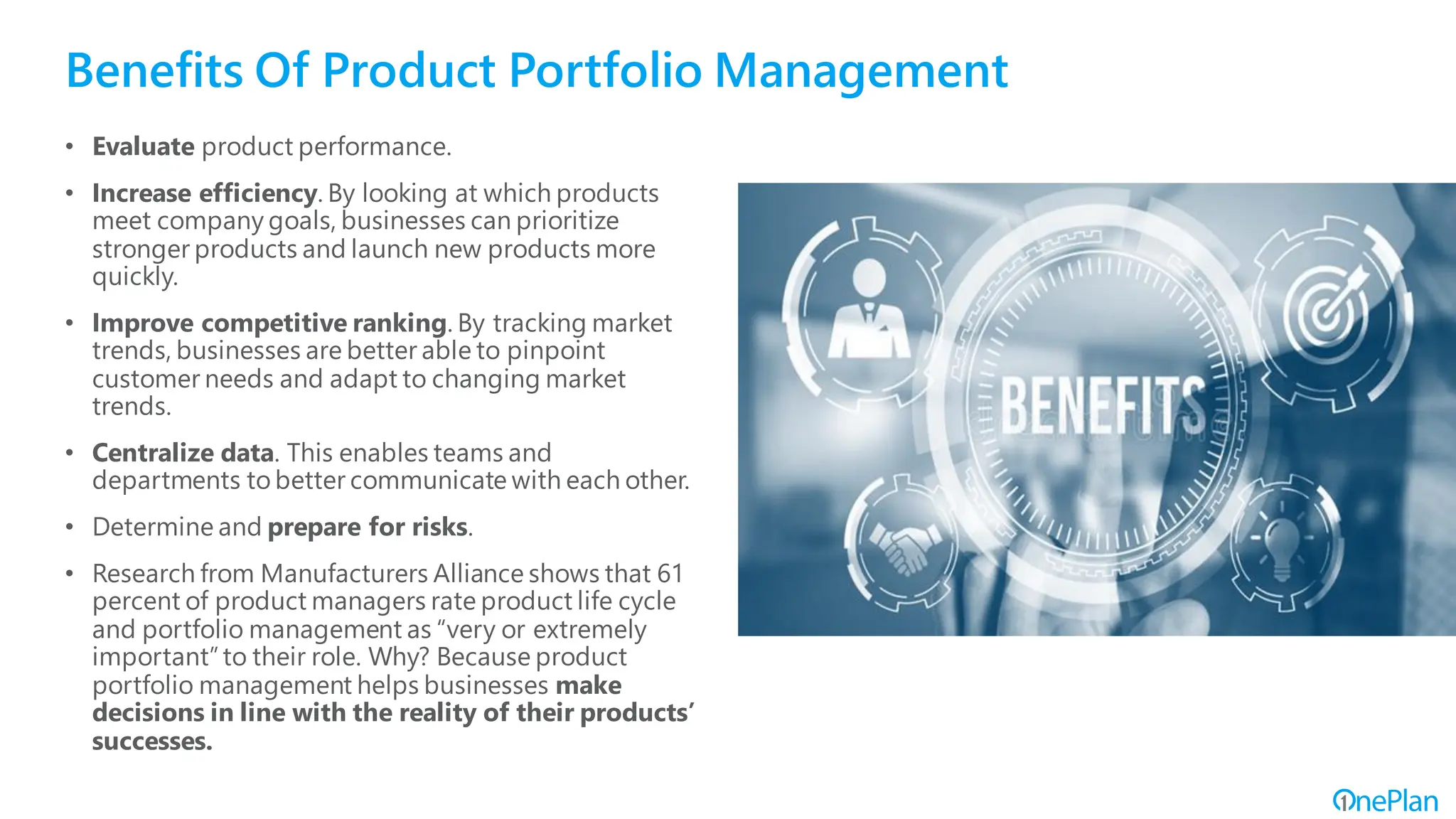 Benefits Of Product Portfolio Management

• Evaluate product performance.

• Increase efficiency. By looking at which products meet company goals, businesses can prioritize stronger products and launch new products more quickly.

• Improve competitive ranking. By tracking market trends, businesses are better able to pinpoint customer needs and adapt to changing market trends.

• Centralize data. This enables teams and departments to better communicate with each other.

• Determine and prepare for risks.

• Research from Manufacturers Alliance shows that 61 percent of product managers rate product life cycle and portfolio management as “very or extremely important” to their role. Why? Because product portfolio management helps businesses make decisions in line with the reality of their products’ successes.

BENEFITS

OnePlan